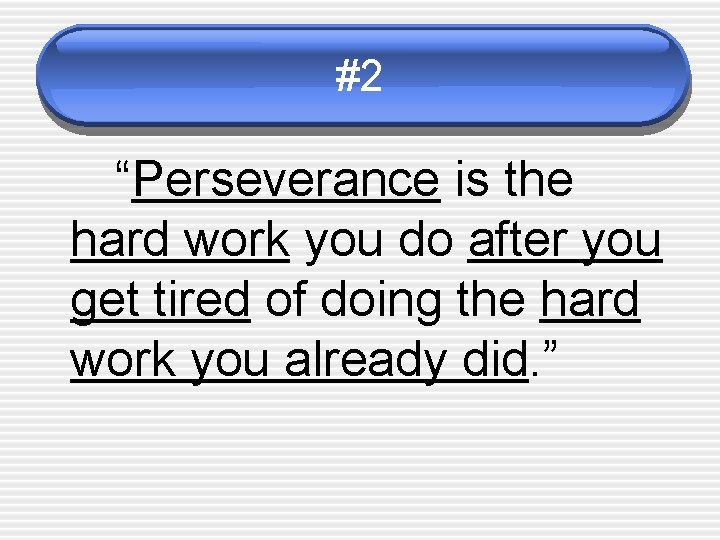 #2

“Perseverance is the hard work you do after you get tired of doing the hard work you already did.”